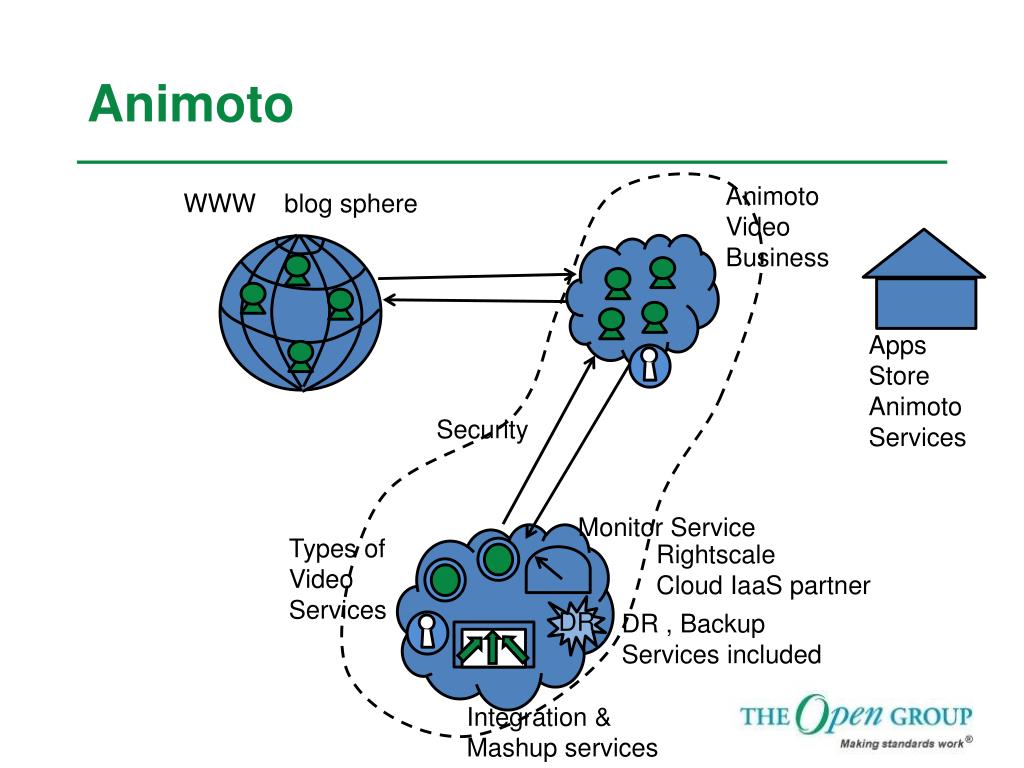 Animoto

WWW blog sphere

Animoto Video Business

Apps Store Animoto Services

Security

Monitor Service

Types of Video Services

Rightscale Cloud IaaS partner

DR

DR , Backup Services included

Integration & Mashup services

THE Open GROUP
Making standards work®